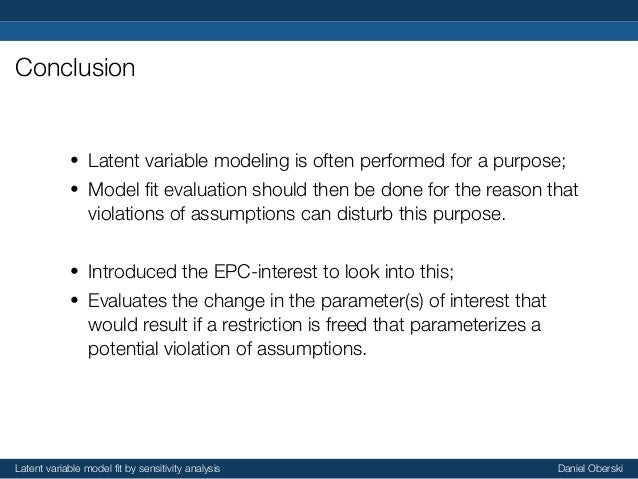 Conclusion

• Latent variable modeling is often performed for a purpose;
• Model fit evaluation should then be done for the reason that violations of assumptions can disturb this purpose.

• Introduced the EPC-interest to look into this;
• Evaluates the change in the parameter(s) of interest that would result if a restriction is freed that parameterizes a potential violation of assumptions.

Latent variable model fit by sensitivity analysis

Daniel Oberski